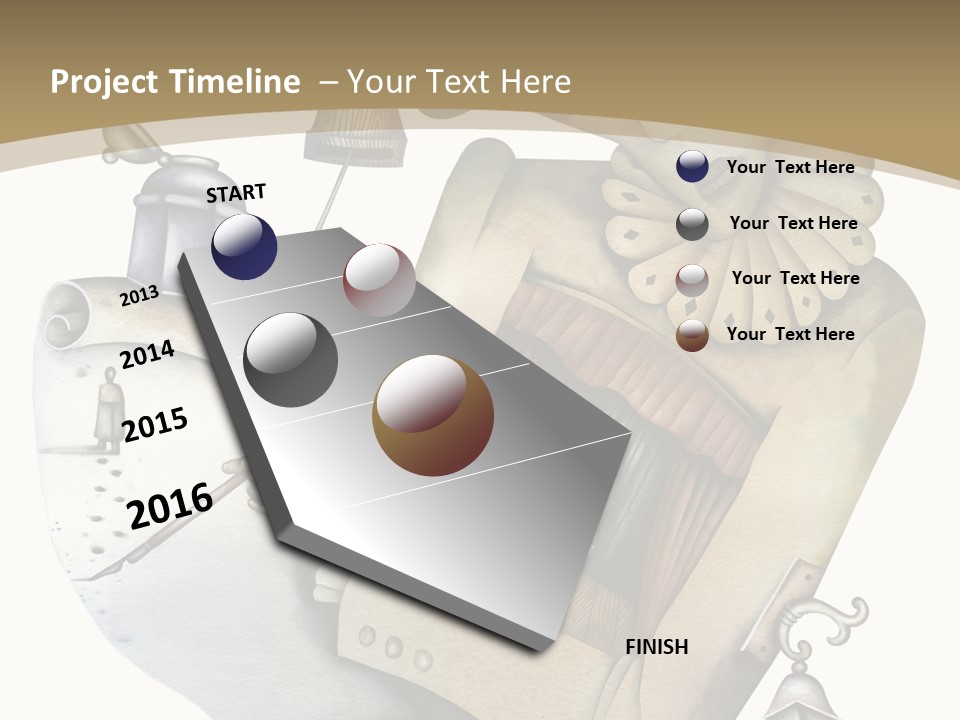 Project Timeline – Your Text Here

START

2013

2014

2015

2016

FINISH

Your Text Here

Your Text Here

Your Text Here

Your Text Here